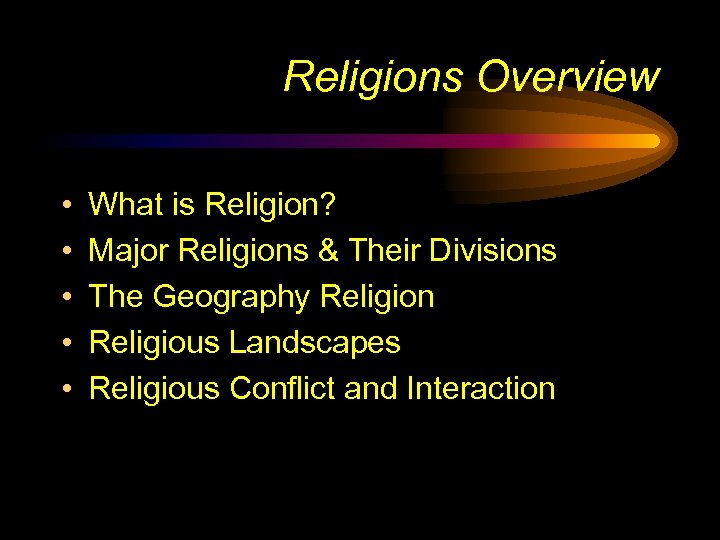 Religions Overview

• What is Religion?
• Major Religions & Their Divisions
• The Geography Religion
• Religious Landscapes
• Religious Conflict and Interaction